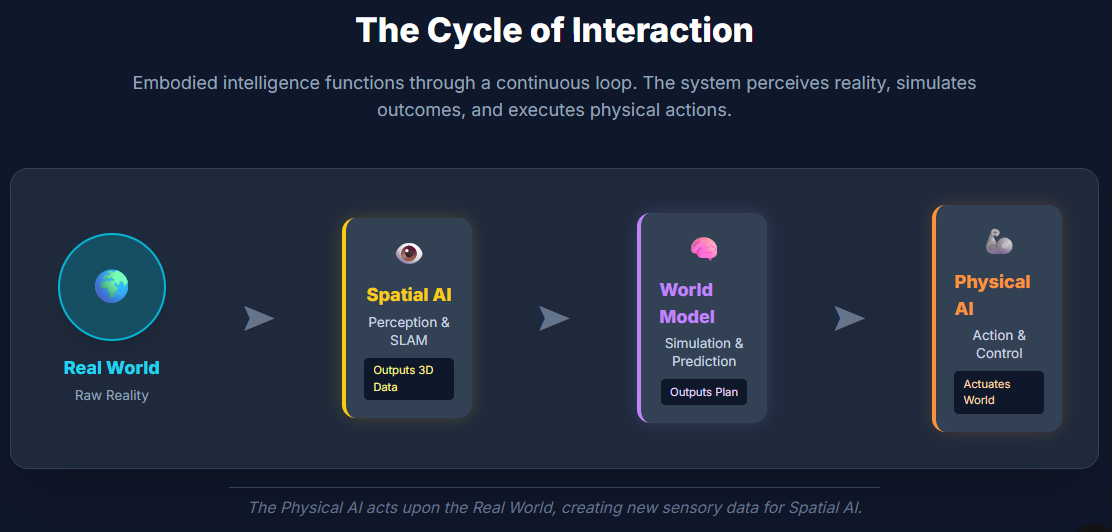 The Cycle of Interaction

Embodied intelligence functions through a continuous loop. The system perceives reality, simulates outcomes, and executes physical actions.

Real World
Raw Reality

Spatial AI
Perception & SLAM
Outputs 3D Data

World Model
Simulation & Prediction
Outputs Plan

Physical AI
Action & Control
Actuates World

The Physical AI acts upon the Real World, creating new sensory data for Spatial AI.